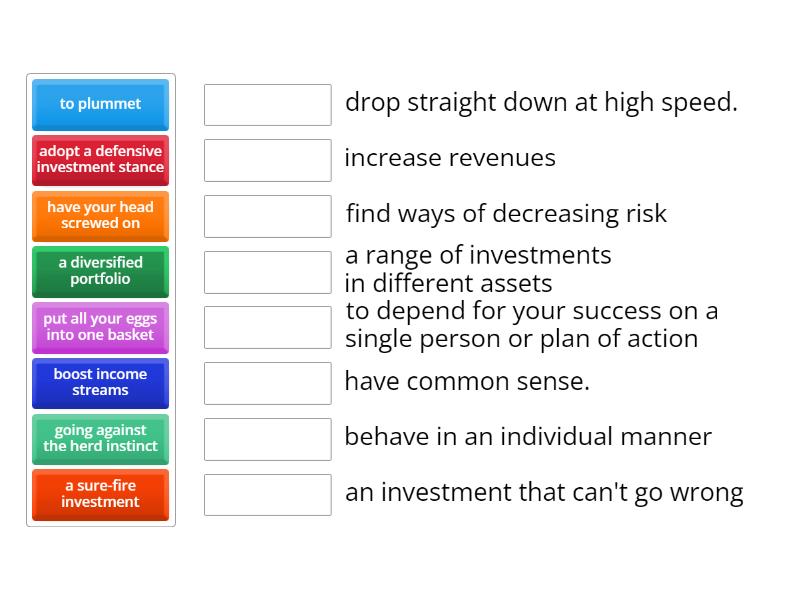 to plummet

adopt a defensive investment stance

have your head screwed on

a diversified portfolio

put all your eggs into one basket

boost income streams

going against the herd instinct

a sure-fire investment

drop straight down at high speed.

increase revenues

find ways of decreasing risk

a range of investments in different assets

to depend for your success on a single person or plan of action

have common sense.

behave in an individual manner

an investment that can't go wrong